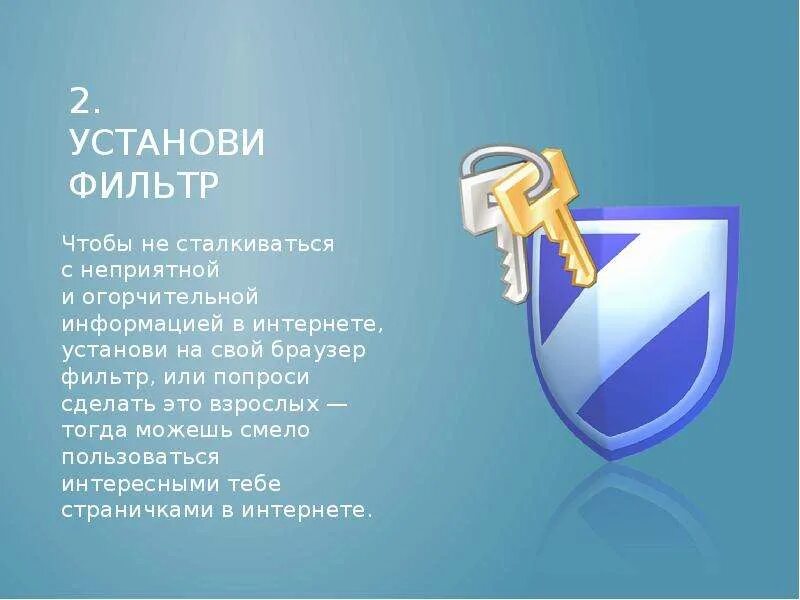 2.
УСТАНОВИ
ФИЛЬТР

Чтобы не сталкиваться с неприятной и огорчительной информацией в интернете, установи на свой браузер фильтр, или попроси сделать это взрослых — тогда можешь смело пользоваться интересными тебе страничками в интернете.